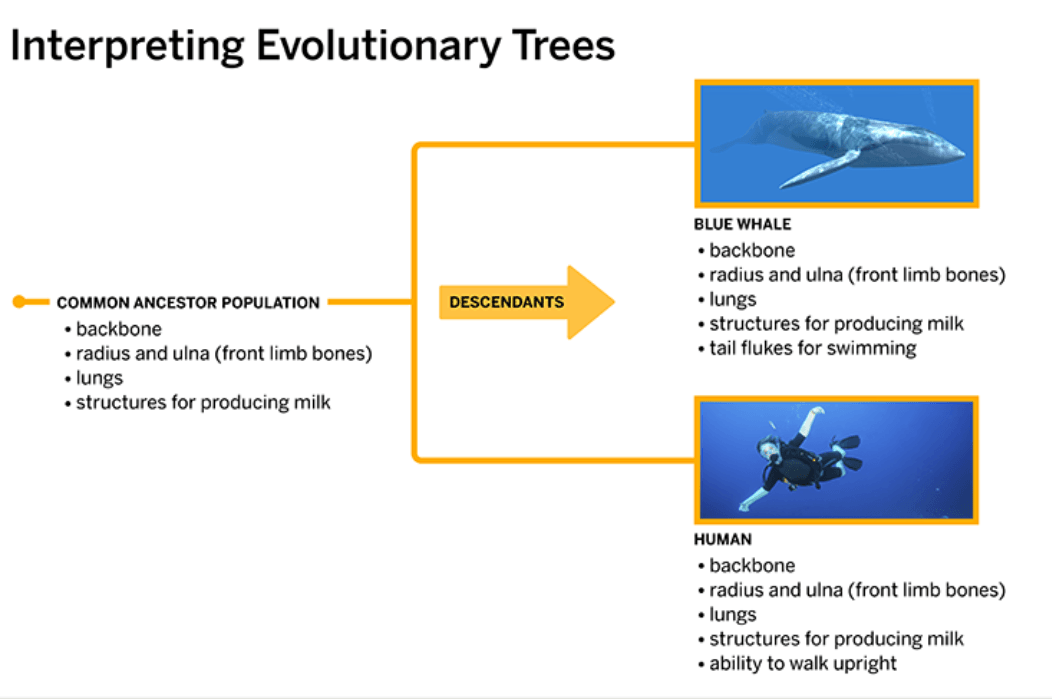 Interpreting Evolutionary Trees

COMMON ANCESTOR POPULATION
• backbone
• radius and ulna (front limb bones)
• lungs
• structures for producing milk

DESCENDANTS

BLUE WHALE
• backbone
• radius and ulna (front limb bones)
• lungs
• structures for producing milk
• tail flukes for swimming

HUMAN
• backbone
• radius and ulna (front limb bones)
• lungs
• structures for producing milk
• ability to walk upright